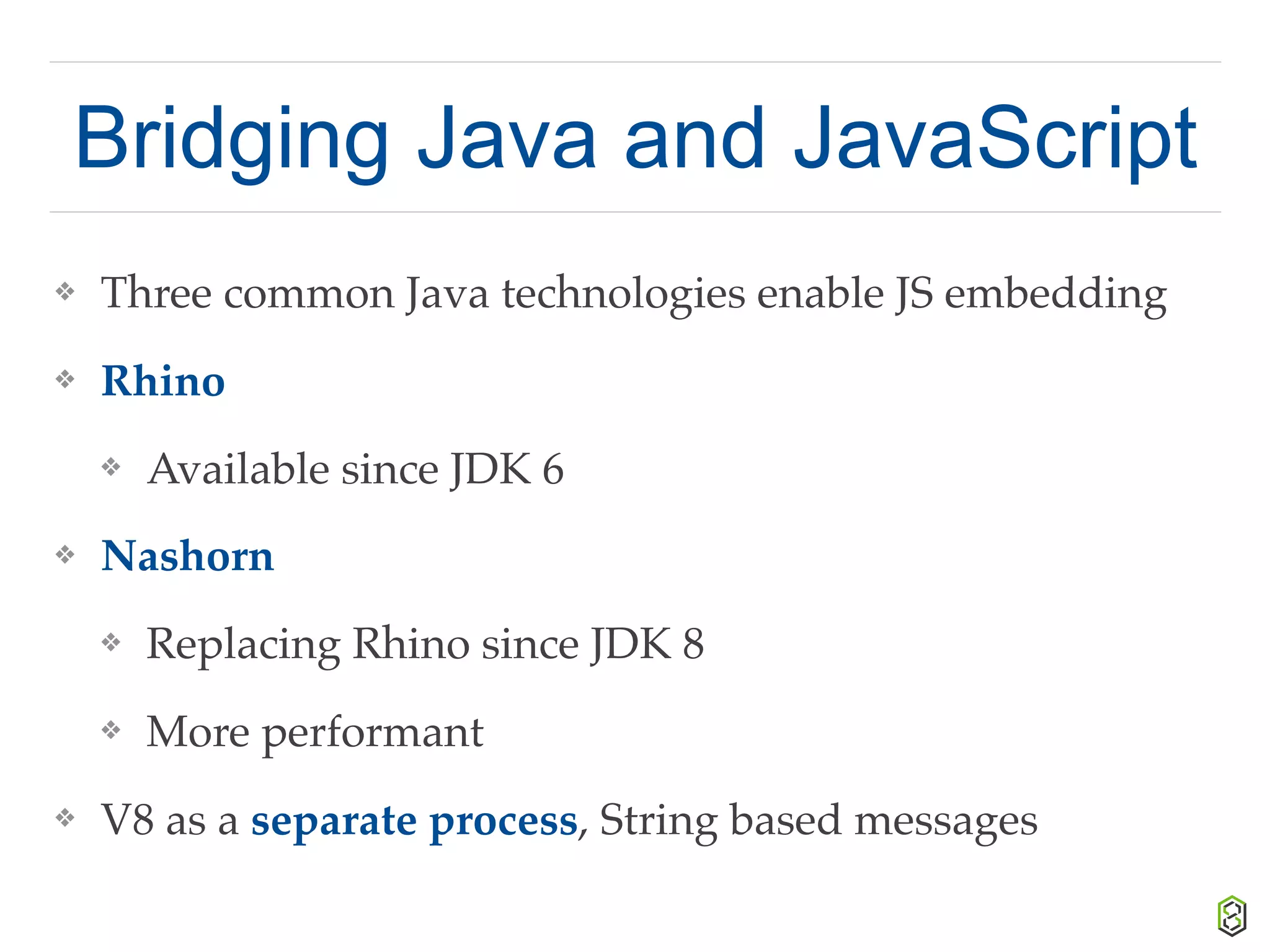 Bridging Java and JavaScript

❖ Three common Java technologies enable JS embedding

❖ Rhino

❖ Available since JDK 6

❖ Nashorn

❖ Replacing Rhino since JDK 8

❖ More performant

❖ V8 as a separate process, String based messages